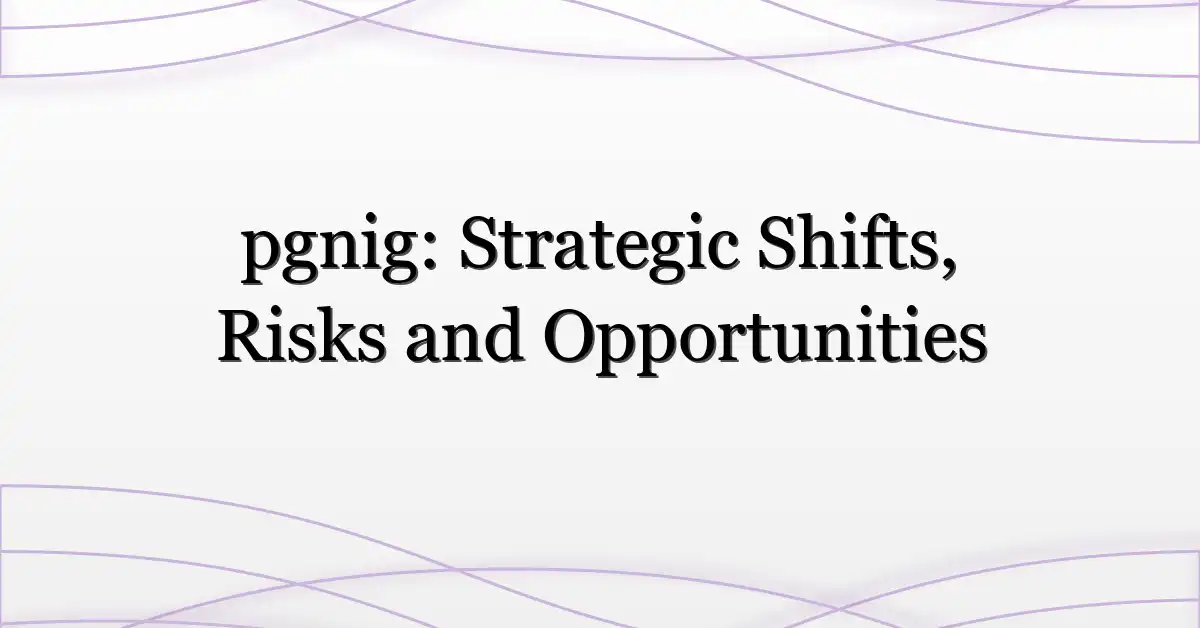 pgnig: Strategic Shifts, Risks and Opportunities